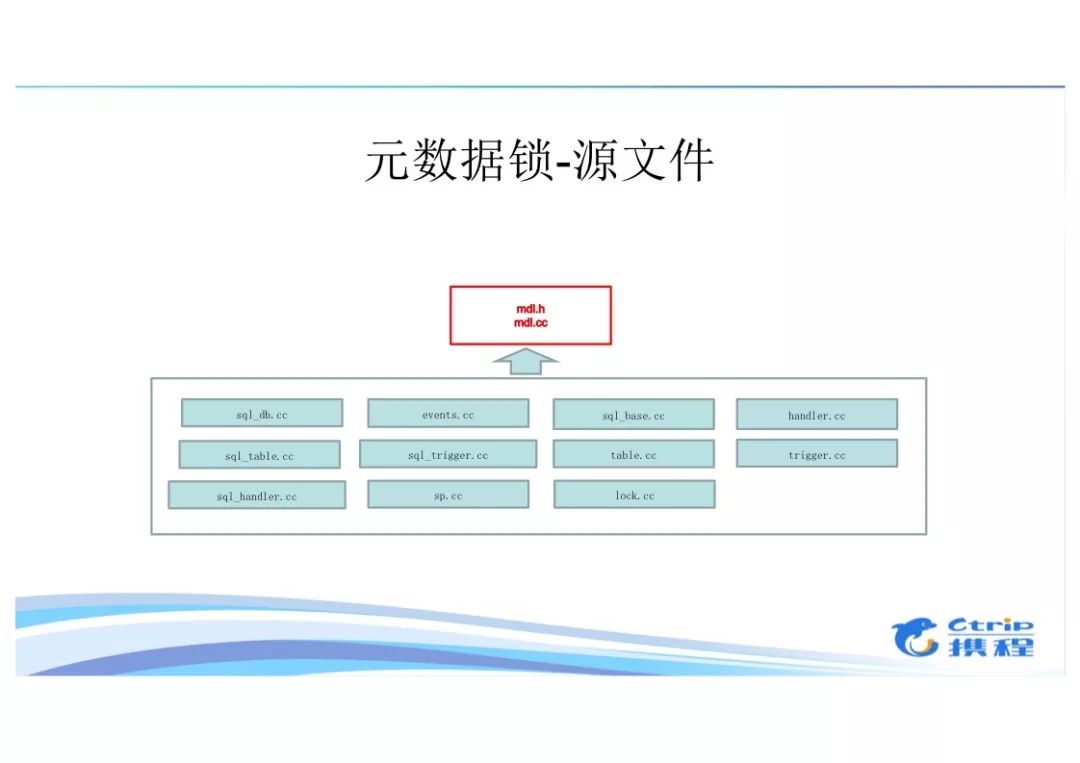 元数据锁-源文件

mdl.h
mdl.cc

sql_db.cc
events.cc
sql_base.cc
handler.cc
sql_table.cc
sql_trigger.cc
table.cc
trigger.cc
sql_handler.cc
sp.cc
lock.cc

Ctrip
携程